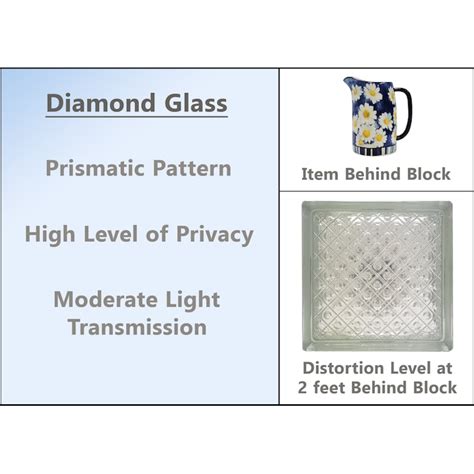 Diamond Glass

Prismatic Pattern

High Level of Privacy

Moderate Light Transmission

Item Behind Block

Distortion Level at 2 feet Behind Block